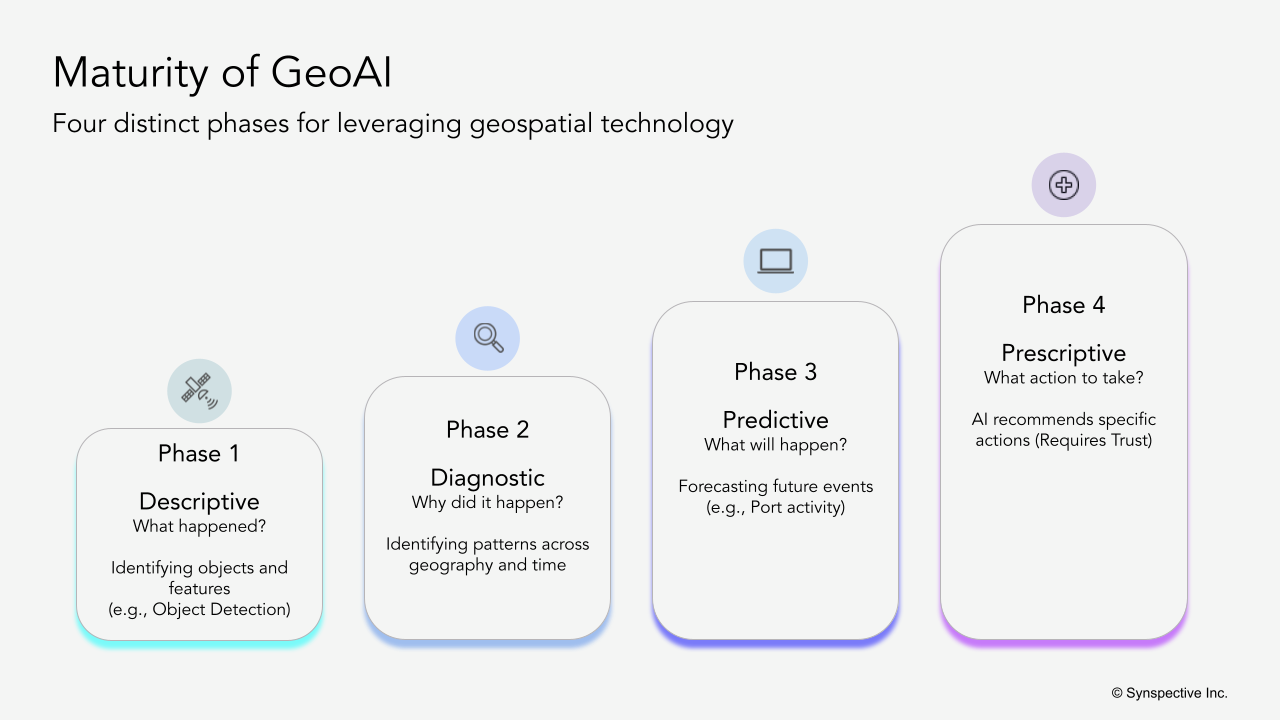 Maturity of GeoAI

Four distinct phases for leveraging geospatial technology

Phase 1

Descriptive
What happened?

Identifying objects and features
(e.g., Object Detection)

Phase 2

Diagnostic
Why did it happen?

Identifying patterns across geography and time

Phase 3

Predictive
What will happen?

Forecasting future events
(e.g., Port activity)

Phase 4

Prescriptive
What action to take?

AI recommends specific actions (Requires Trust)

© Synspective Inc.